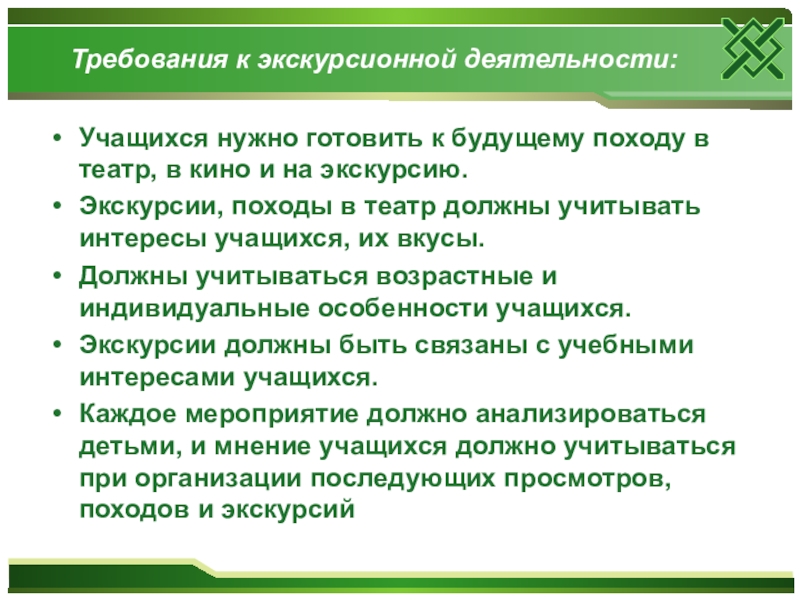 Требования к экскурсионной деятельности:

• Учащихся нужно готовить к будущему походу в театр, в кино и на экскурсию.
• Экскурсии, походы в театр должны учитывать интересы учащихся, их вкусы.
• Должны учитываться возрастные и индивидуальные особенности учащихся.
• Экскурсии должны быть связаны с учебными интересами учащихся.
• Каждое мероприятие должно анализироваться детьми, и мнение учащихся должно учитываться при организации последующих просмотров, походов и экскурсий